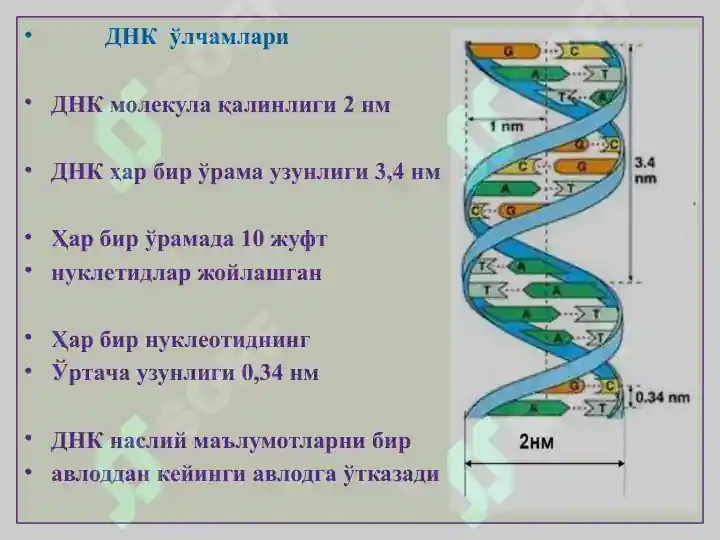 • ДНК ўлчамлари

• ДНК молекула қалинлиги 2 нм

• ДНК ҳар бир ўрама узунлиги 3,4 нм

• Ҳар бир ўрамада 10 жуфт
• нуклетидлар жойлашган

• Ҳар бир нуклеотиднинг
• Ўртача узунлиги 0,34 нм

• ДНК наслий маълумотларни бир
• авлоддан кейинги авлодга ўтказади

G C
A T
T A
1 nm
G C
C G
A T
C G
3.4 nm
T A
T A
A T
A T
G C
A T
0.34 nm
2нм